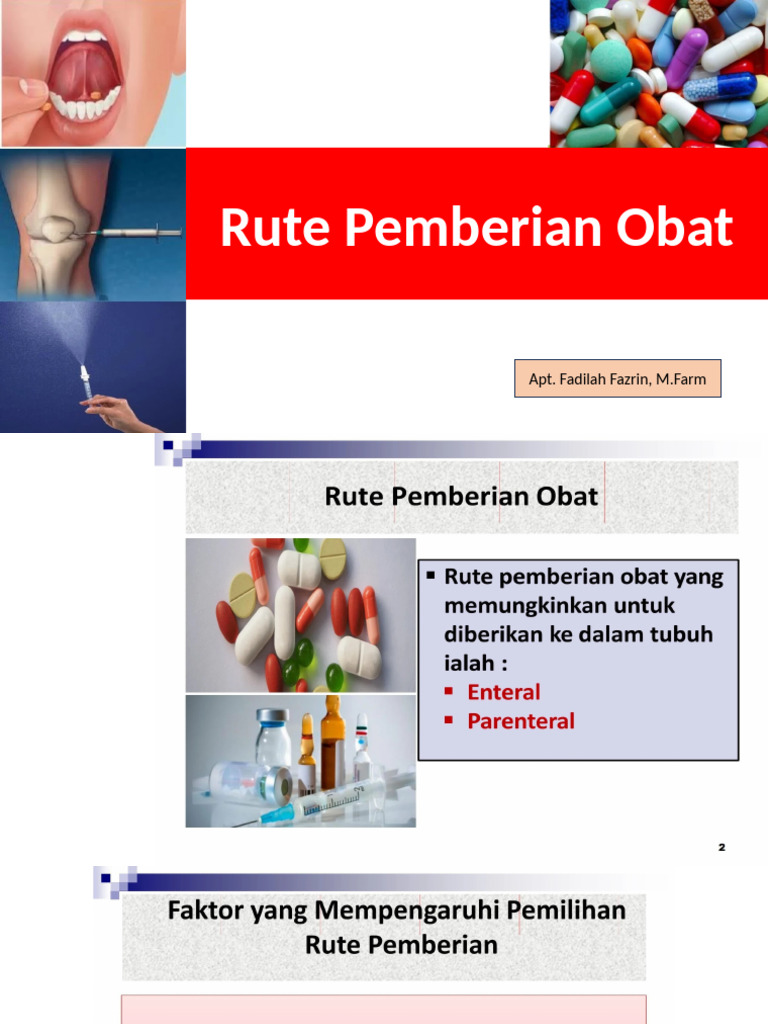 Rute Pemberian Obat

Apt. Fadilah Fazrin, M.Farm

Rute Pemberian Obat

▪ Rute pemberian obat yang memungkinkan untuk diberikan ke dalam tubuh ialah :
▪ Enteral
▪ Parenteral

2

Faktor yang Mempengaruhi Pemilihan Rute Pemberian